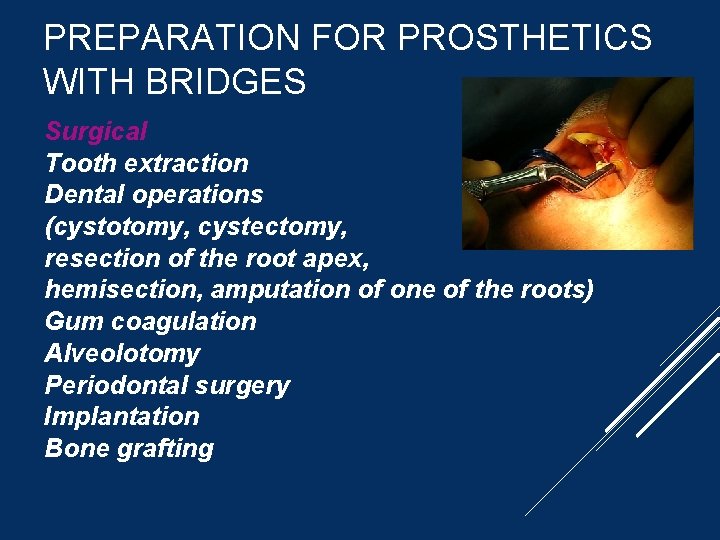 PREPARATION FOR PROSTHETICS WITH BRIDGES

Surgical
Tooth extraction
Dental operations
(cystotomy, cystectomy,
resection of the root apex,
hemisection, amputation of one of the roots)
Gum coagulation
Alveolotomy
Periodontal surgery
Implantation
Bone grafting